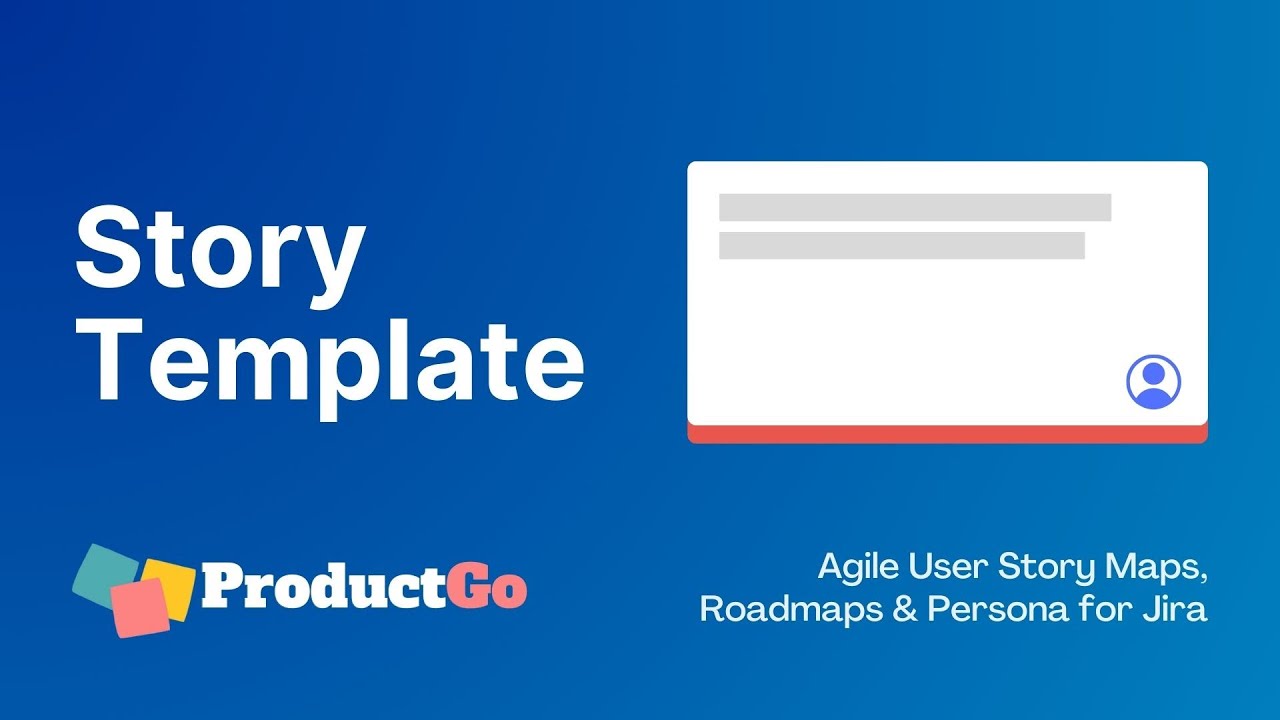 Story Template

ProductGo

Agile User Story Maps, Roadmaps & Persona for Jira